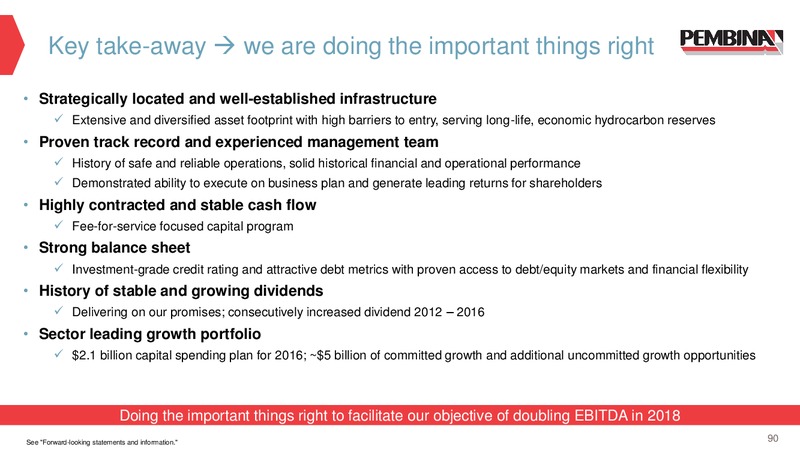 Key take-away → we are doing the important things right

PEMBINA

• Strategically located and well-established infrastructure
✓ Extensive and diversified asset footprint with high barriers to entry, serving long-life, economic hydrocarbon reserves

• Proven track record and experienced management team
✓ History of safe and reliable operations, solid historical financial and operational performance
✓ Demonstrated ability to execute on business plan and generate leading returns for shareholders

• Highly contracted and stable cash flow
✓ Fee-for-service focused capital program

• Strong balance sheet
✓ Investment-grade credit rating and attractive debt metrics with proven access to debt/equity markets and financial flexibility

• History of stable and growing dividends
✓ Delivering on our promises; consecutively increased dividend 2012 – 2016

• Sector leading growth portfolio
✓ \$2.1 billion capital spending plan for 2016; ~\$5 billion of committed growth and additional uncommitted growth opportunities

Doing the important things right to facilitate our objective of doubling EBITDA in 2018

See "Forward-looking statements and information."

90